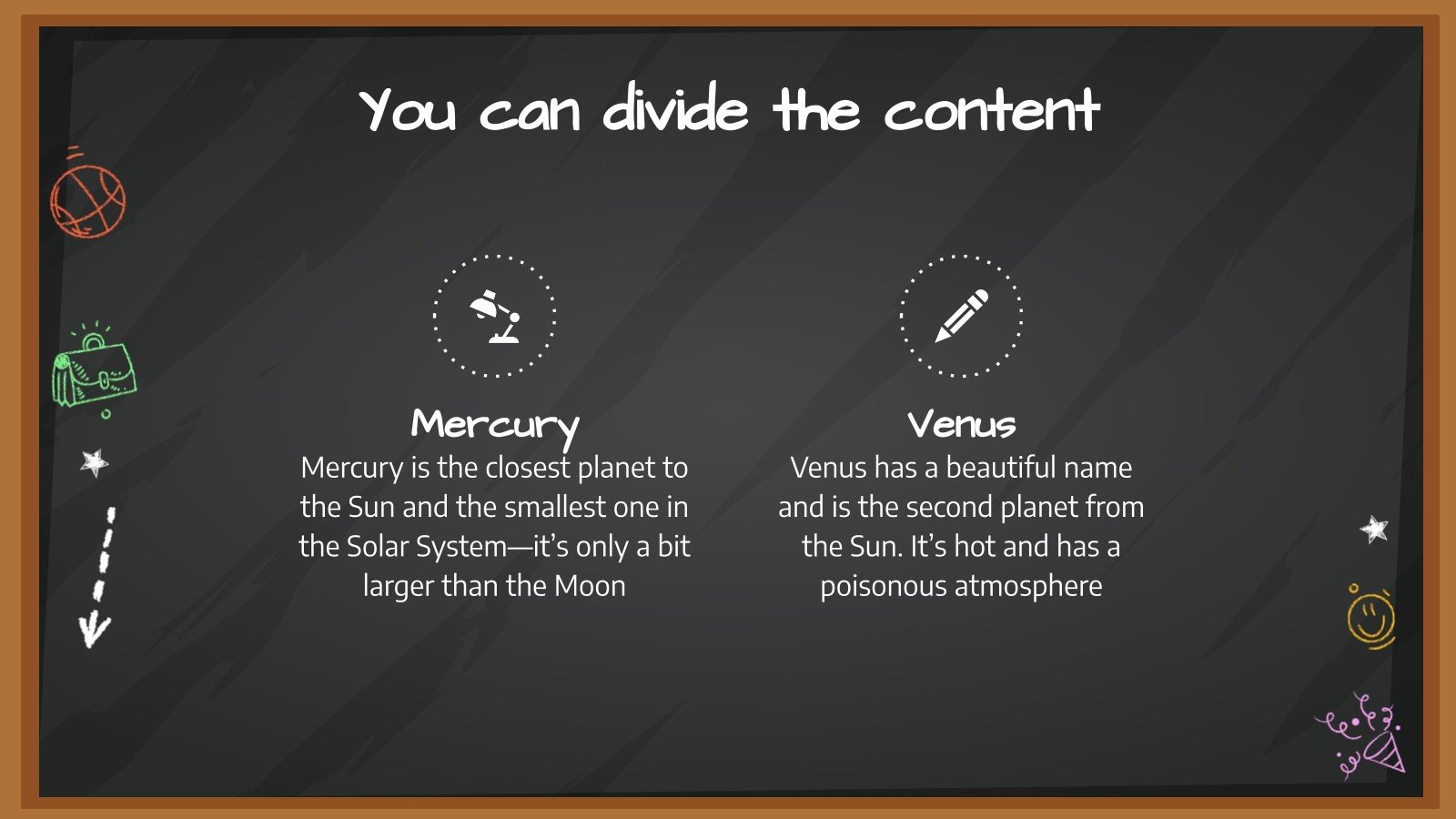 You can divide the content

Mercury

Mercury is the closest planet to the Sun and the smallest one in the Solar System—it's only a bit larger than the Moon

Venus

Venus has a beautiful name and is the second planet from the Sun. It's hot and has a poisonous atmosphere